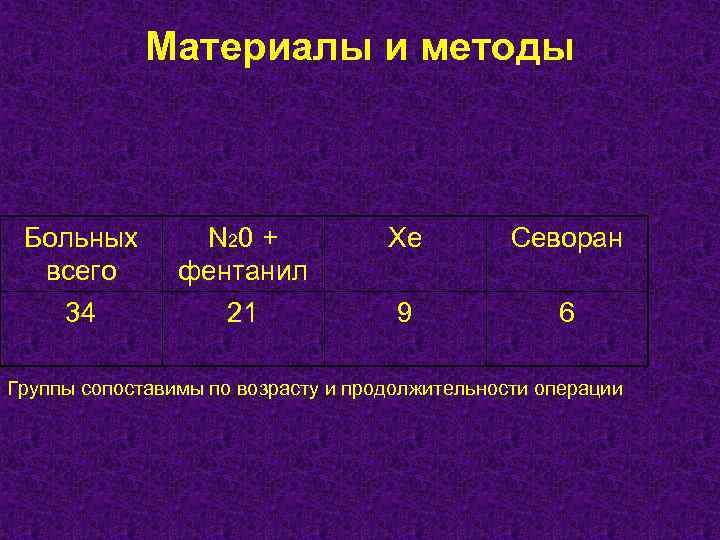 Материалы и методы

| Больных всего | $N_20$ + фентанил | Xe | Севоран |
|---|---|---|---|
| 34 | 21 | 9 | 6 |

Группы сопоставимы по возрасту и продолжительности операции